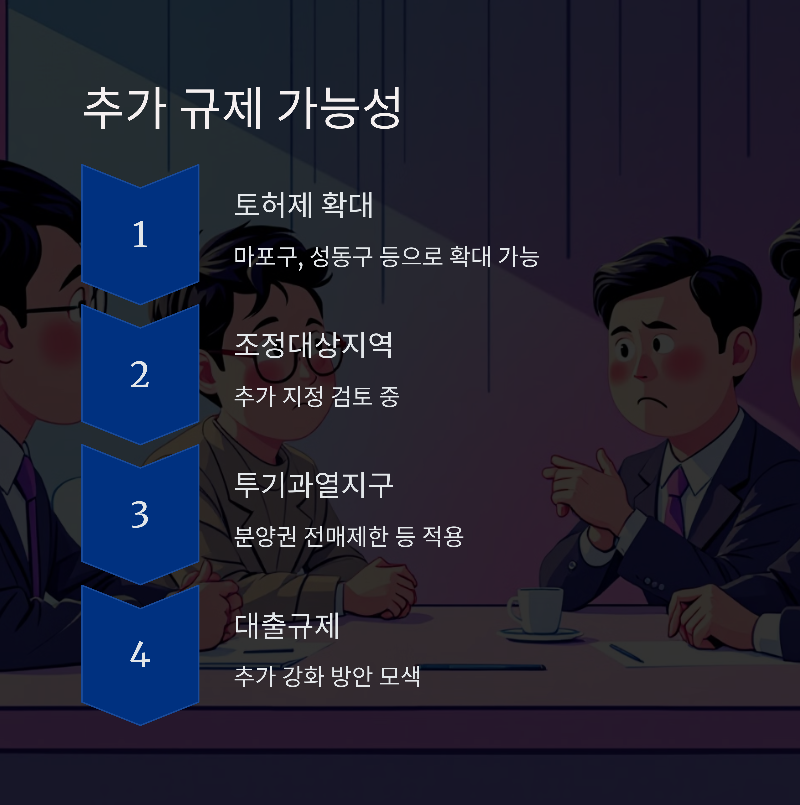 추가 규제 가능성

1

토허제 확대

마포구, 성동구 등으로 확대 가능

2

조정대상지역

추가 지정 검토 중

3

투기과열지구

분양권 전매제한 등 적용

4

대출규제

추가 강화 방안 모색